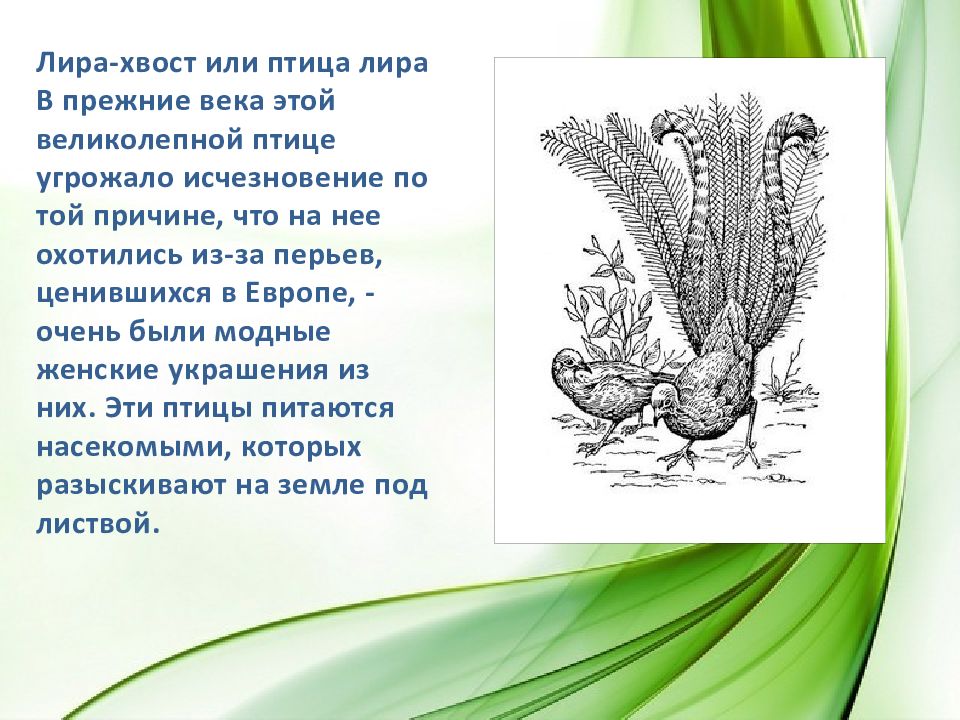 Лира-хвост или птица лира
В прежние века этой великолепной птице угрожало исчезновение по той причине, что на нее охотились из-за перьев, ценившихся в Европе, - очень были модные женские украшения из них. Эти птицы питаются насекомыми, которых разыскивают на земле под листвой.